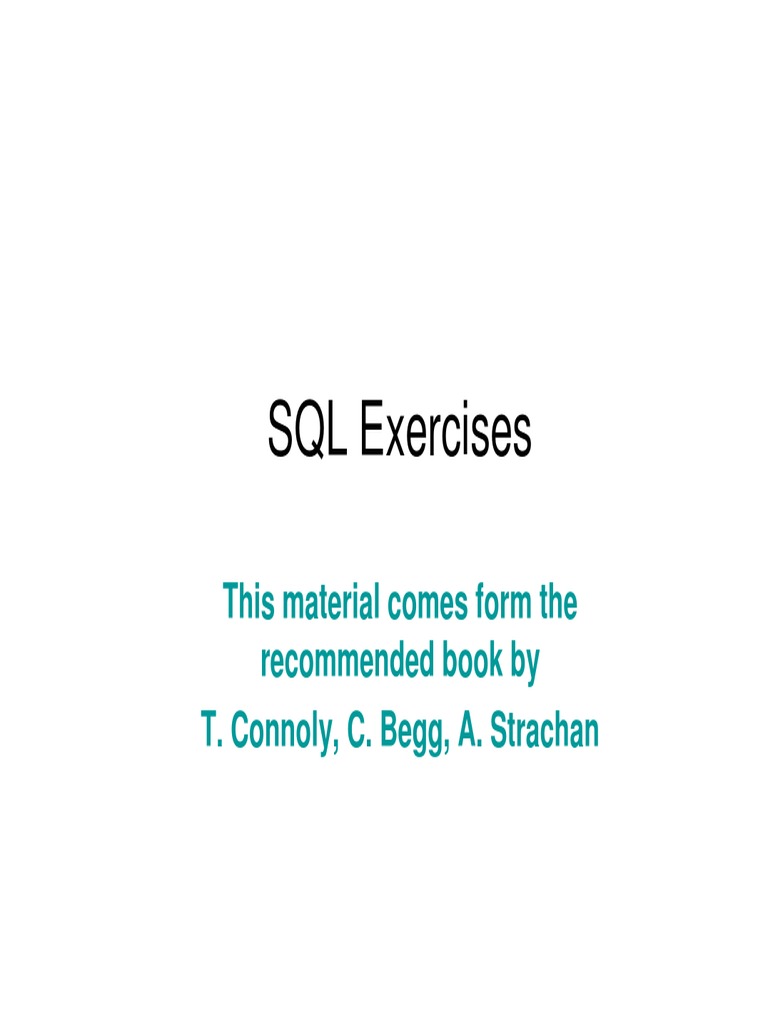 SQL Exercises

This material comes form the recommended book by
T. Connoly, C. Begg, A. Strachan